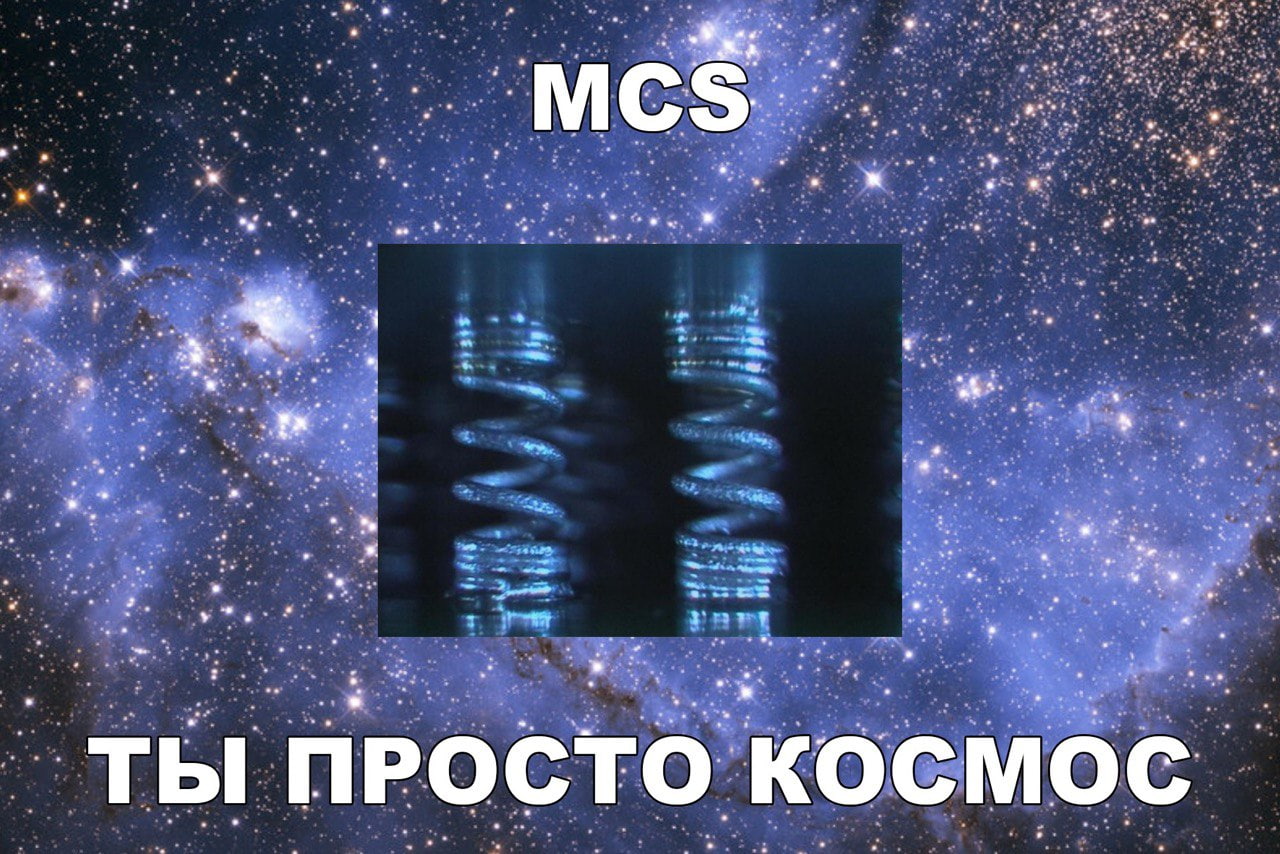 MCS

ТЫ ПРОСТО КОСМОС